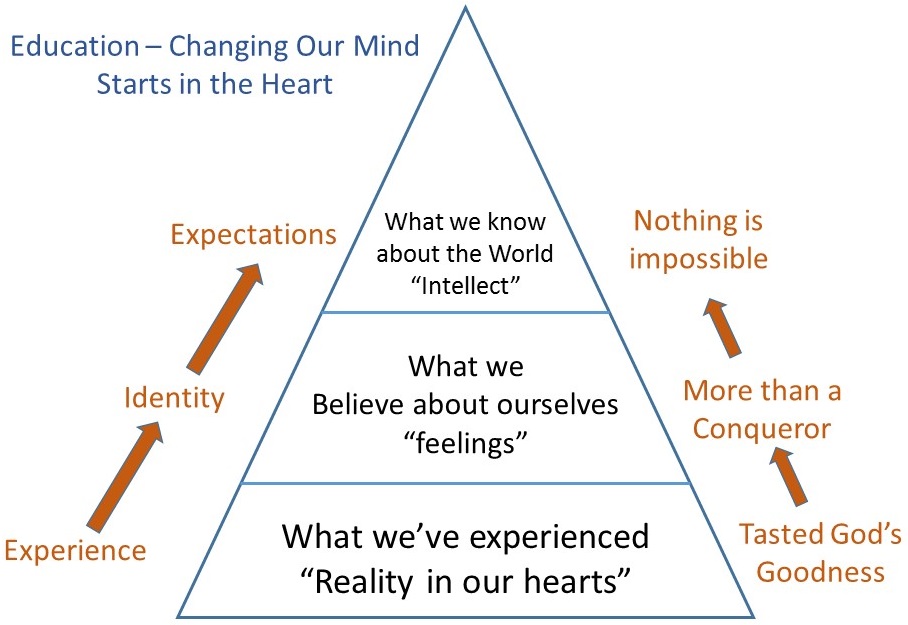 Education – Changing Our Mind Starts in the Heart

Expectations

Identity

Experience

What we know about the World "Intellect"

What we Believe about ourselves "feelings"

What we've experienced "Reality in our hearts"

Nothing is impossible

More than a Conqueror

Tasted God's Goodness